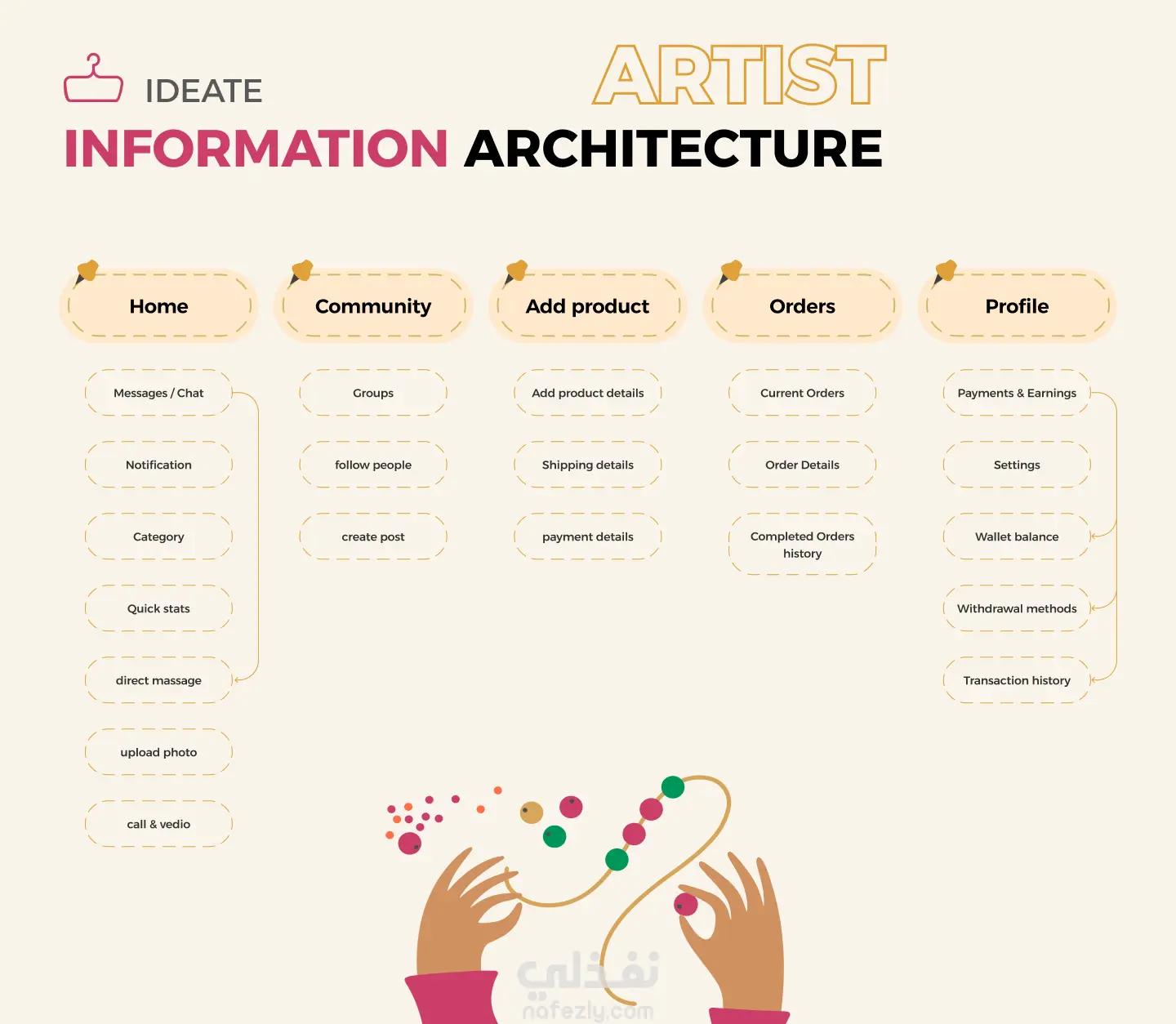 IDEATE

ARTIST

INFORMATION ARCHITECTURE

Home

Messages / Chat

Notification

Category

Quick stats

direct massage

upload photo

call & vedio

Community

Groups

follow people

create post

Add product

Add product details

Shipping details

payment details

Orders

Current Orders

Order Details

Completed Orders history

Profile

Payments & Earnings

Settings

Wallet balance

Withdrawal methods

Transaction history

نفذلي
nafezly.com